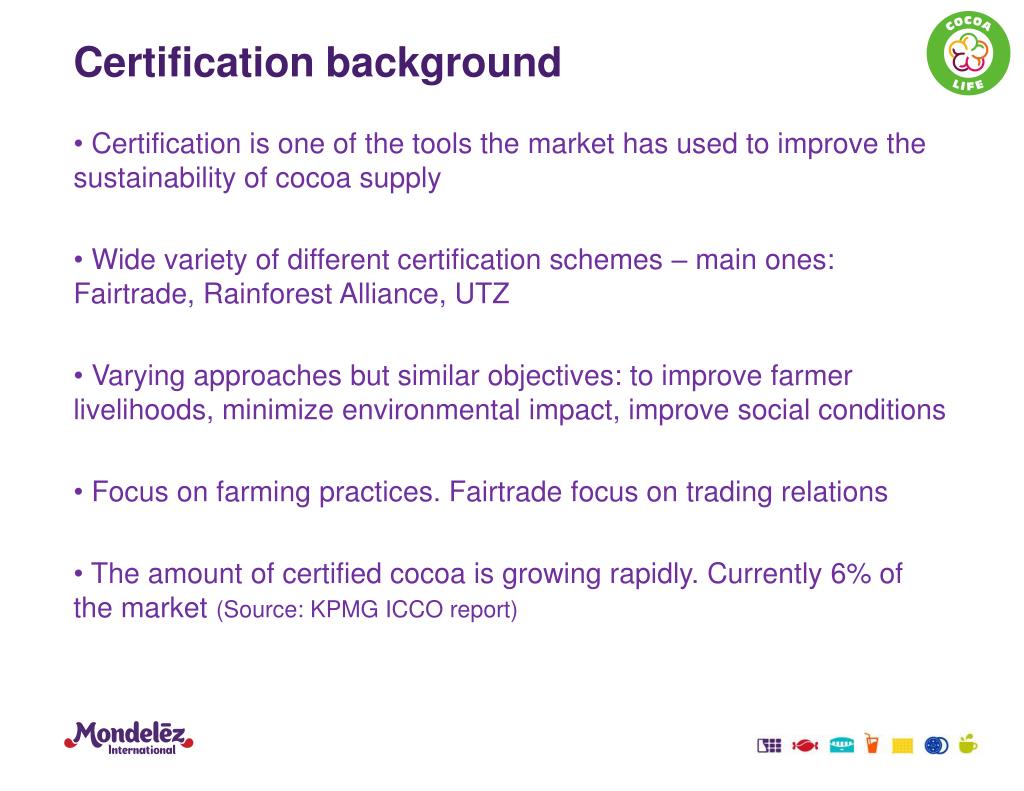 Certification background

COCOA LIFE

• Certification is one of the tools the market has used to improve the sustainability of cocoa supply

• Wide variety of different certification schemes – main ones: Fairtrade, Rainforest Alliance, UTZ

• Varying approaches but similar objectives: to improve farmer livelihoods, minimize environmental impact, improve social conditions

• Focus on farming practices. Fairtrade focus on trading relations

• The amount of certified cocoa is growing rapidly. Currently 6% of the market (Source: KPMG ICCO report)

Mondelēz International